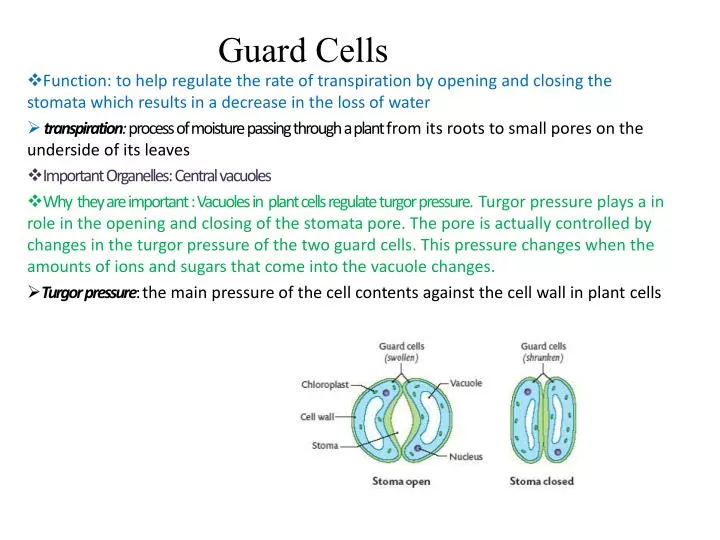 Guard Cells

❖Function: to help regulate the rate of transpiration by opening and closing the stomata which results in a decrease in the loss of water

➢ transpiration: process of moisture passing through a plant from its roots to small pores on the underside of its leaves

❖Important Organelles: Central vacuoles

❖Why they are important : Vacuoles in plant cells regulate turgor pressure. Turgor pressure plays a in role in the opening and closing of the stomata pore. The pore is actually controlled by changes in the turgor pressure of the two guard cells. This pressure changes when the amounts of ions and sugars that come into the vacuole changes.

➢Turgor pressure: the main pressure of the cell contents against the cell wall in plant cells

Guard cells (swollen)
Chloroplast
Vacuole
Cell wall
Stoma
Nucleus
Stoma open

Guard cells (shrunken)
Stoma closed